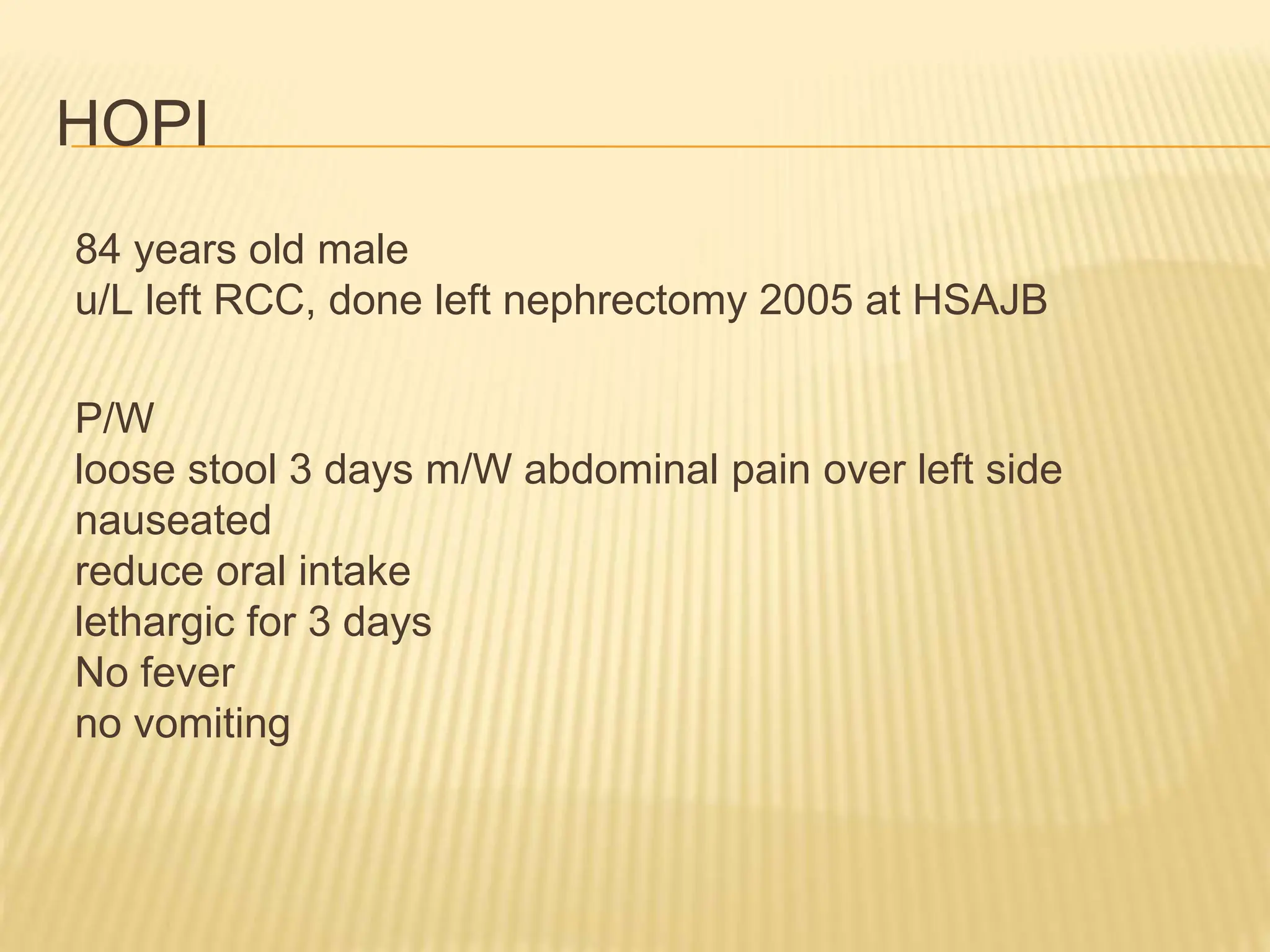 HOPI

84 years old male
u/L left RCC, done left nephrectomy 2005 at HSAJB

P/W
loose stool 3 days m/W abdominal pain over left side
nauseated
reduce oral intake
lethargic for 3 days
No fever
no vomiting